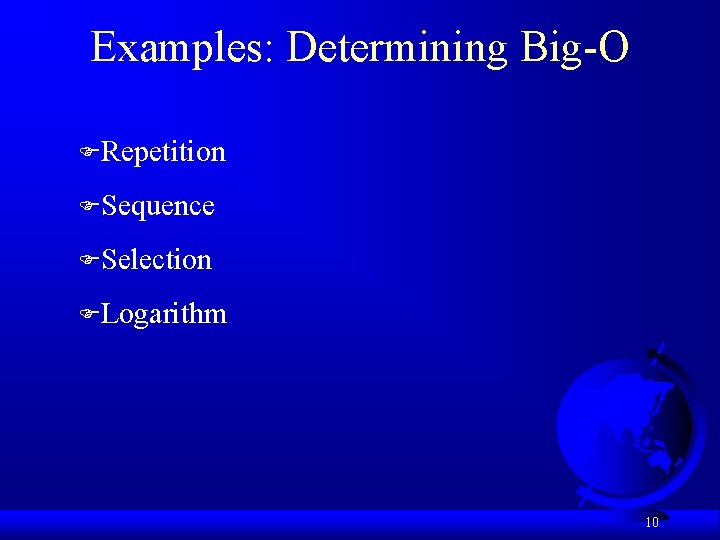 Examples: Determining Big-O

Repetition

Sequence

Selection

Logarithm

10